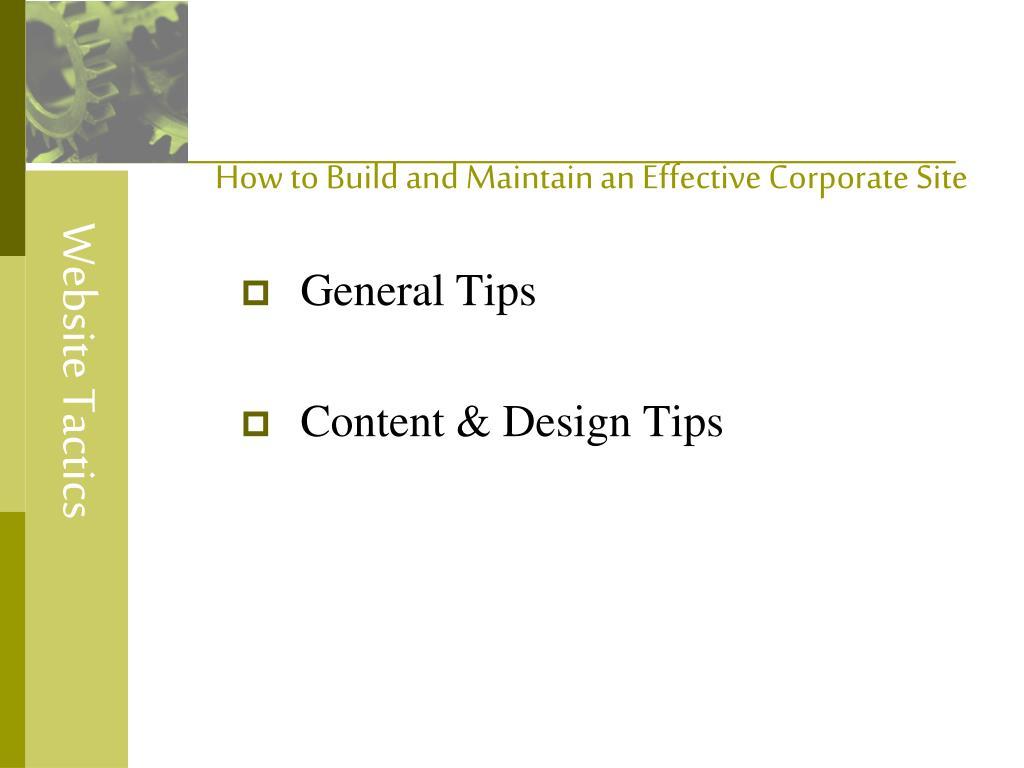 Website Tactics

How to Build and Maintain an Effective Corporate Site

General Tips

Content & Design Tips